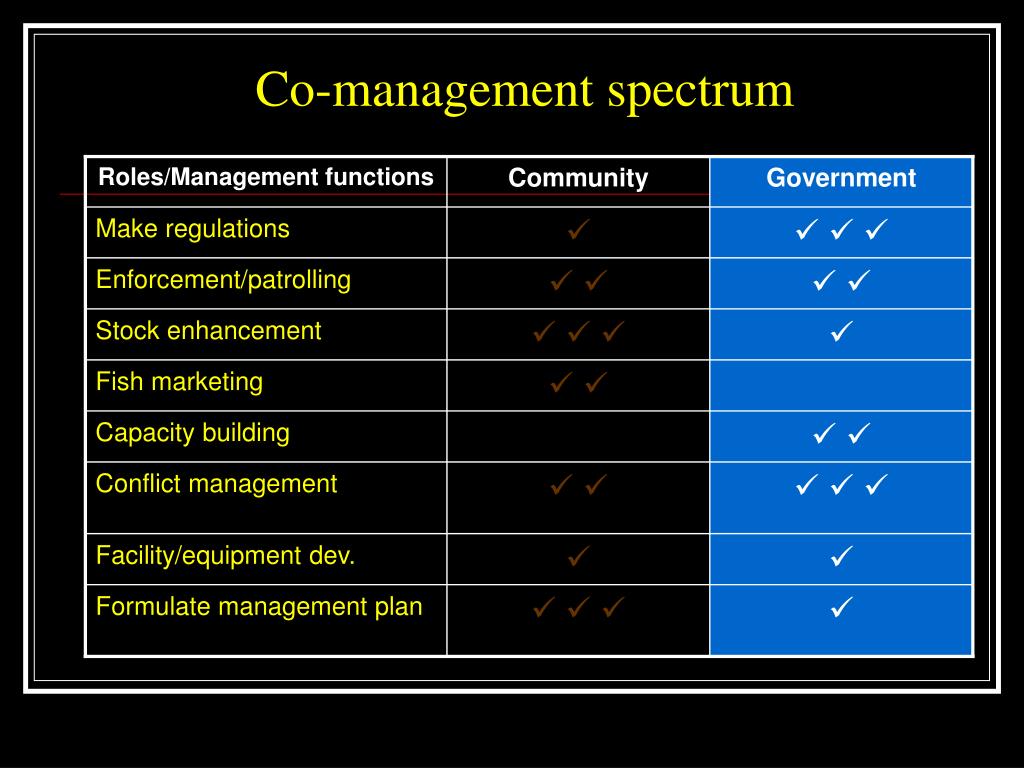 Co-management spectrum

| Roles/Management functions | Community | Government |
|---|---|---|
| Make regulations | ✓ | ✓ ✓ ✓ |
| Enforcement/patrolling | ✓ ✓ | ✓ ✓ |
| Stock enhancement | ✓ ✓ ✓ | ✓ |
| Fish marketing | ✓ ✓ | |
| Capacity building | | ✓ ✓ |
| Conflict management | ✓ ✓ | ✓ ✓ ✓ |
| Facility/equipment dev. | ✓ | ✓ |
| Formulate management plan | ✓ ✓ ✓ | ✓ |